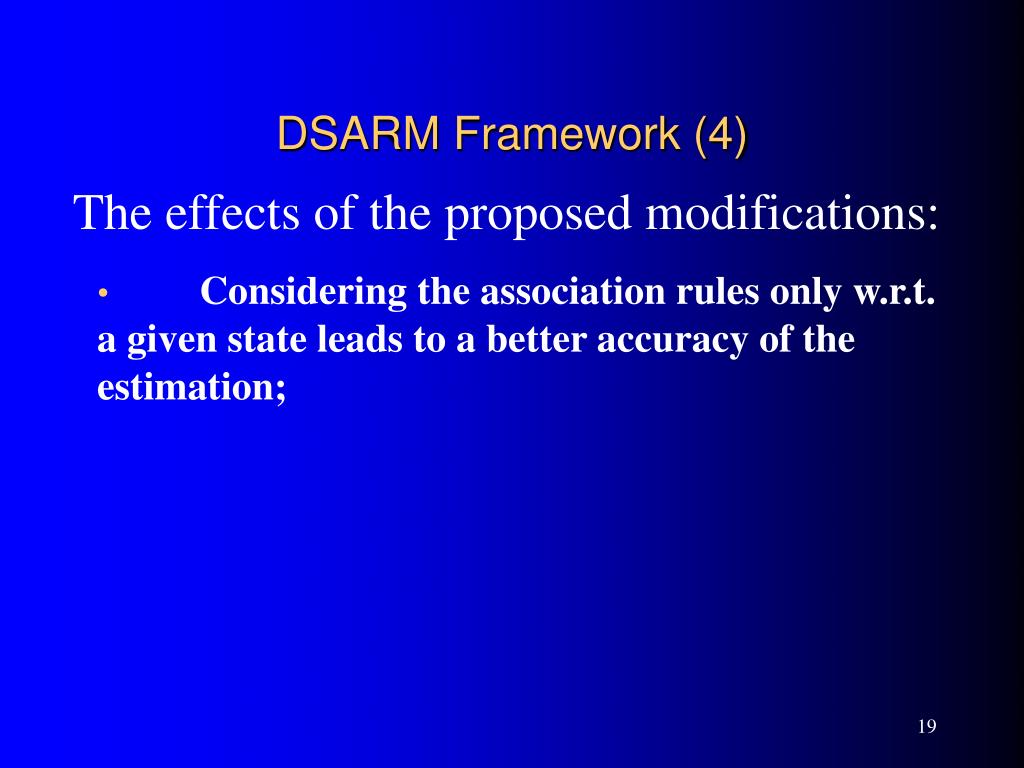 DSARM Framework (4)

The effects of the proposed modifications:

• Considering the association rules only w.r.t. a given state leads to a better accuracy of the estimation;

19